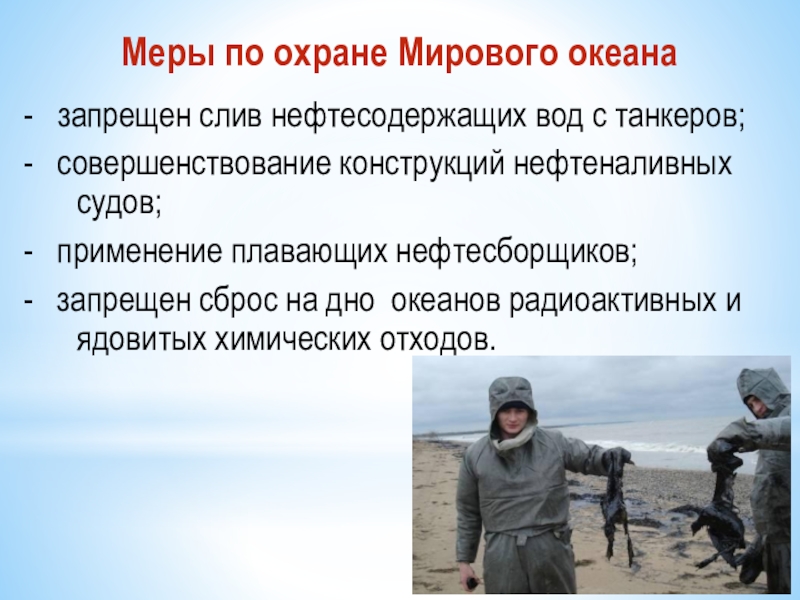 Меры по охране Мирового океана

- запрещен слив нефтесодержащих вод с танкеров;

- совершенствование конструкций нефтеналивных судов;

- применение плавающих нефтесборщиков;

- запрещен сброс на дно океанов радиоактивных и ядовитых химических отходов.